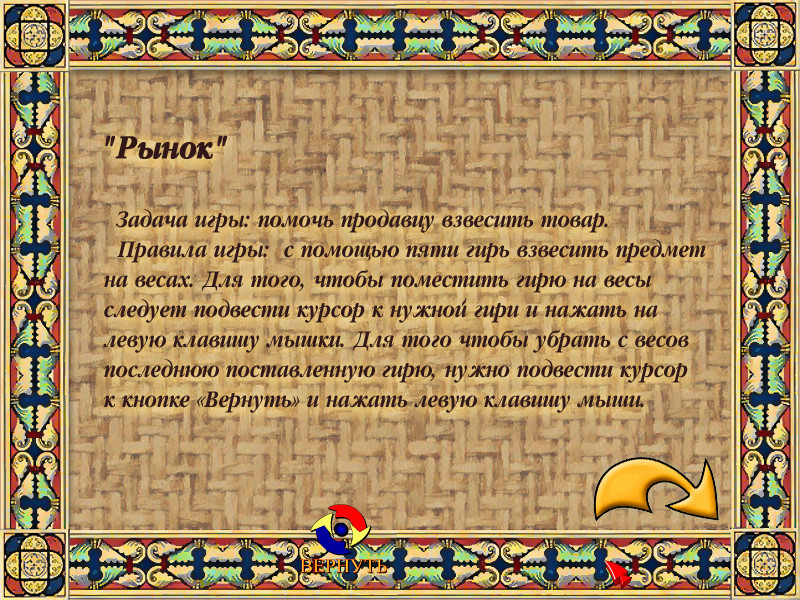 "Рынок"

Задача игры: помочь продавцу взвесить товар.

Правила игры: с помощью пяти гирь взвесить предмет на весах. Для того, чтобы поместить гирю на весы следует подвести курсор к нужной гири и нажать на левую клавишу мышки. Для того чтобы убрать с весов последнюю поставленную гирю, нужно подвести курсор к кнопке «Вернуть» и нажать левую клавишу мыши.

ВЕРНУТЬ